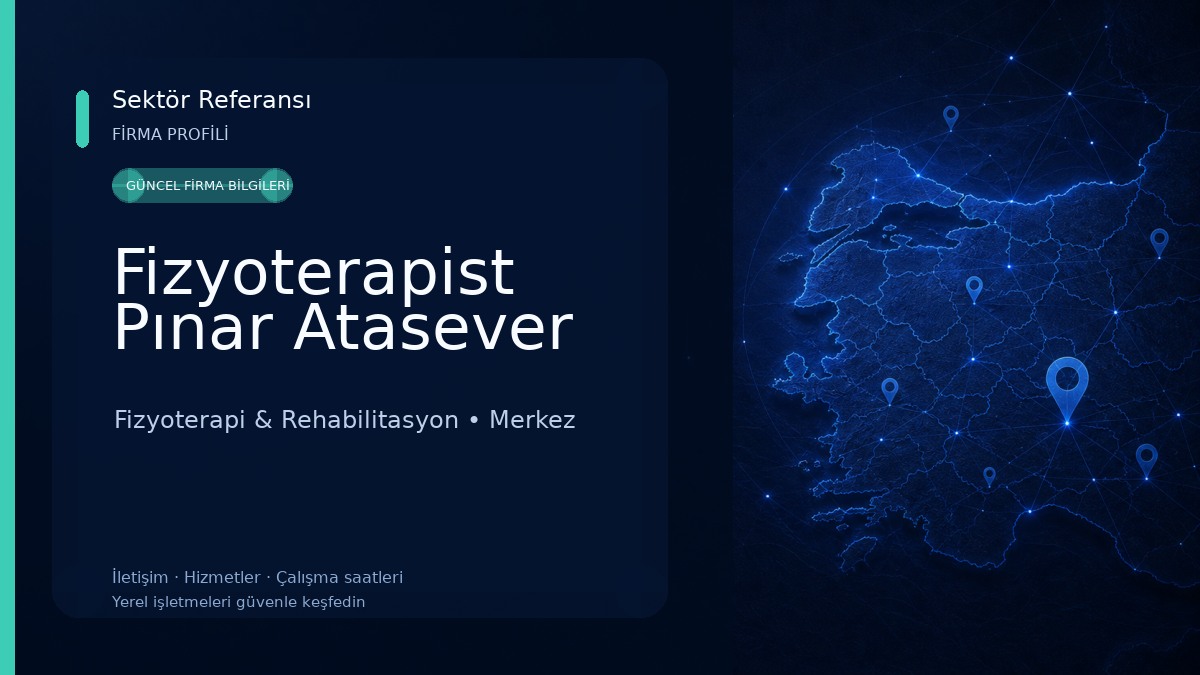 Sektör Referansı
FİRMA PROFİLİ

GÜNCEL FİRMA BİLGİLERİ

Fizyoterapist Pınar Atasever

Fizyoterapi & Rehabilitasyon • Merkez

İletişim · Hizmetler · Çalışma saatleri
Yerel işletmeleri güvenle keşfedin